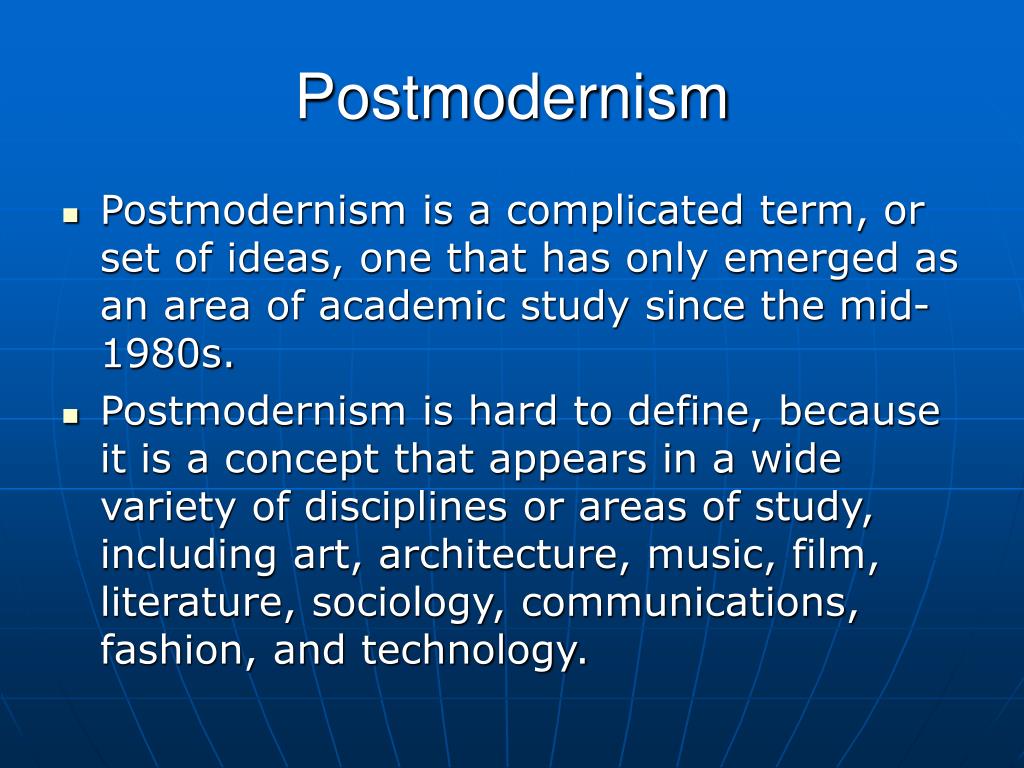 Postmodernism

- Postmodernism is a complicated term, or set of ideas, one that has only emerged as an area of academic study since the mid-1980s.
- Postmodernism is hard to define, because it is a concept that appears in a wide variety of disciplines or areas of study, including art, architecture, music, film, literature, sociology, communications, fashion, and technology.